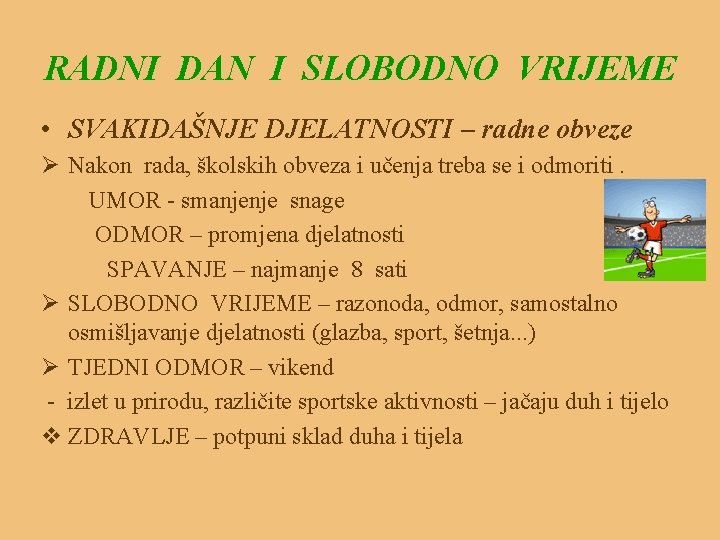 RADNI DAN I SLOBODNO VRIJEME

• SVAKIDAŠNJE DJELATNOSTI – radne obveze

➢ Nakon rada, školskih obveza i učenja treba se i odmoriti .

UMOR - smanjenje snage

ODMOR – promjena djelatnosti

SPAVANJE – najmanje 8 sati

➢ SLOBODNO VRIJEME – razonoda, odmor, samostalno osmišljavanje djelatnosti (glazba, sport, šetnja...)

➢ TJEDNI ODMOR – vikend

- izlet u prirodu, različite sportske aktivnosti – jačaju duh i tijelo

❖ ZDRAVLJE – potpuni sklad duha i tijela